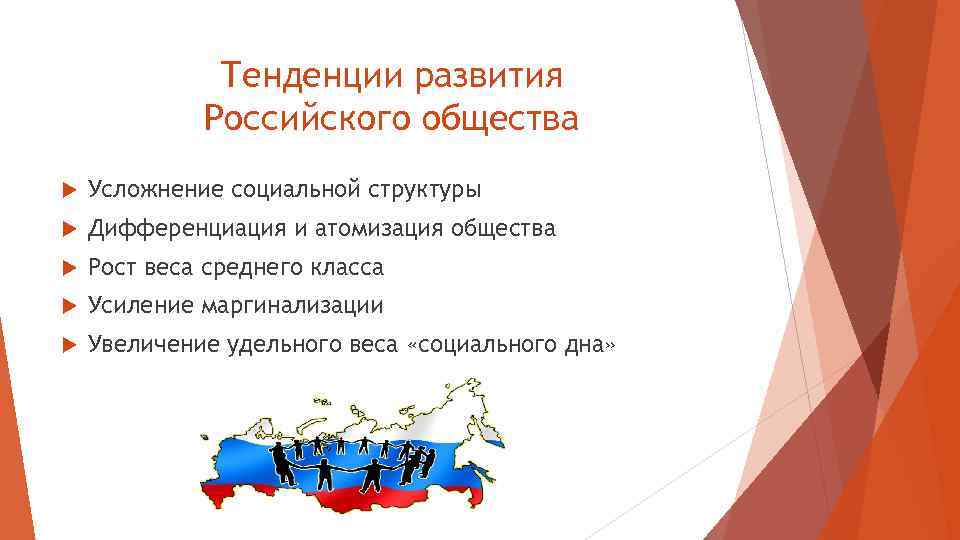 Тенденции развития Российского общества

Усложнение социальной структуры

Дифференциация и атомизация общества

Рост веса среднего класса

Усиление маргинализации

Увеличение удельного веса «социального дна»